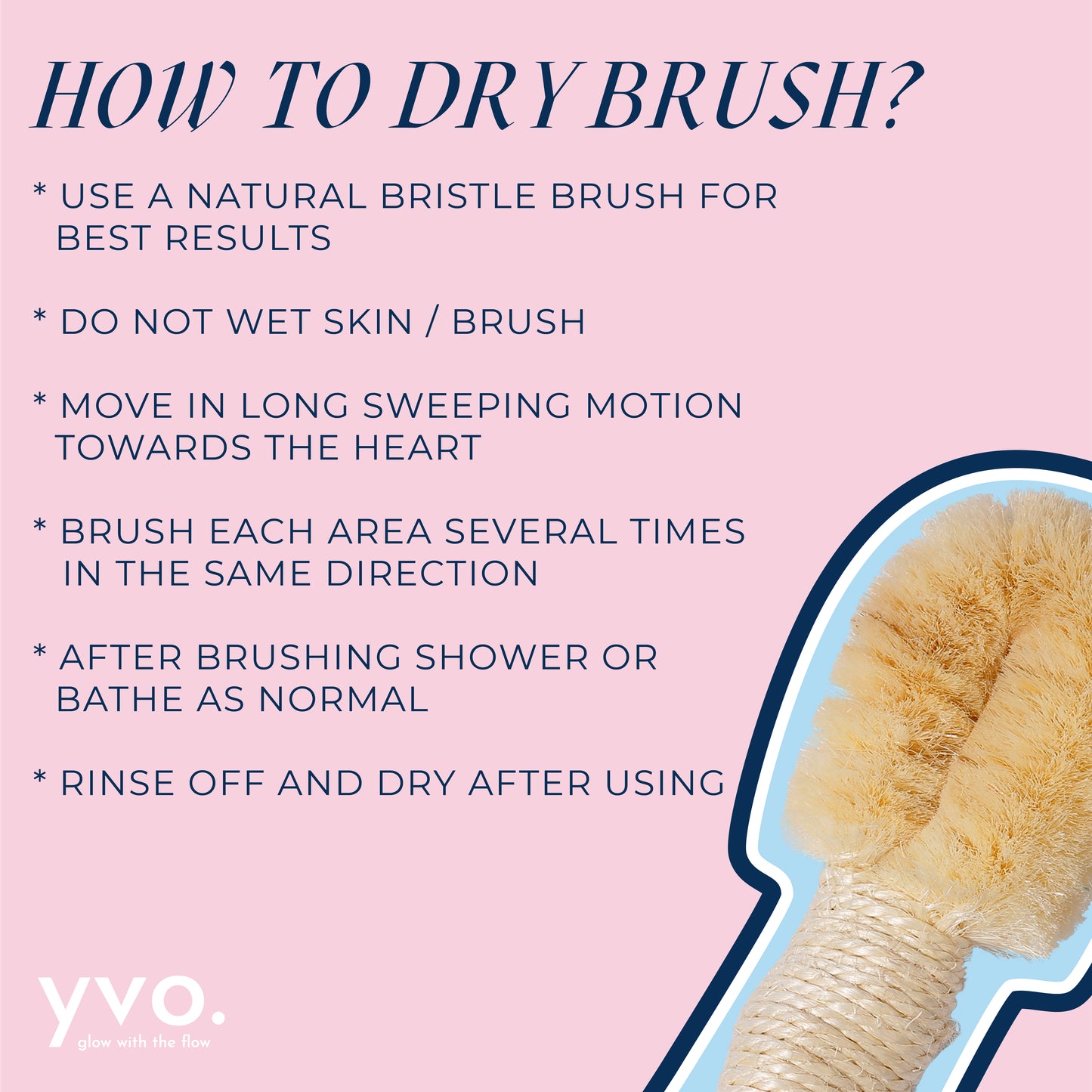 HOW TO DRY BRUSH?

* USE A NATURAL BRISTLE BRUSH FOR BEST RESULTS

* DO NOT WET SKIN / BRUSH

* MOVE IN LONG SWEEPING MOTION TOWARDS THE HEART

* BRUSH EACH AREA SEVERAL TIMES IN THE SAME DIRECTION

* AFTER BRUSHING SHOWER OR BATHE AS NORMAL

* RINSE OFF AND DRY AFTER USING

yvo.
glow with the flow